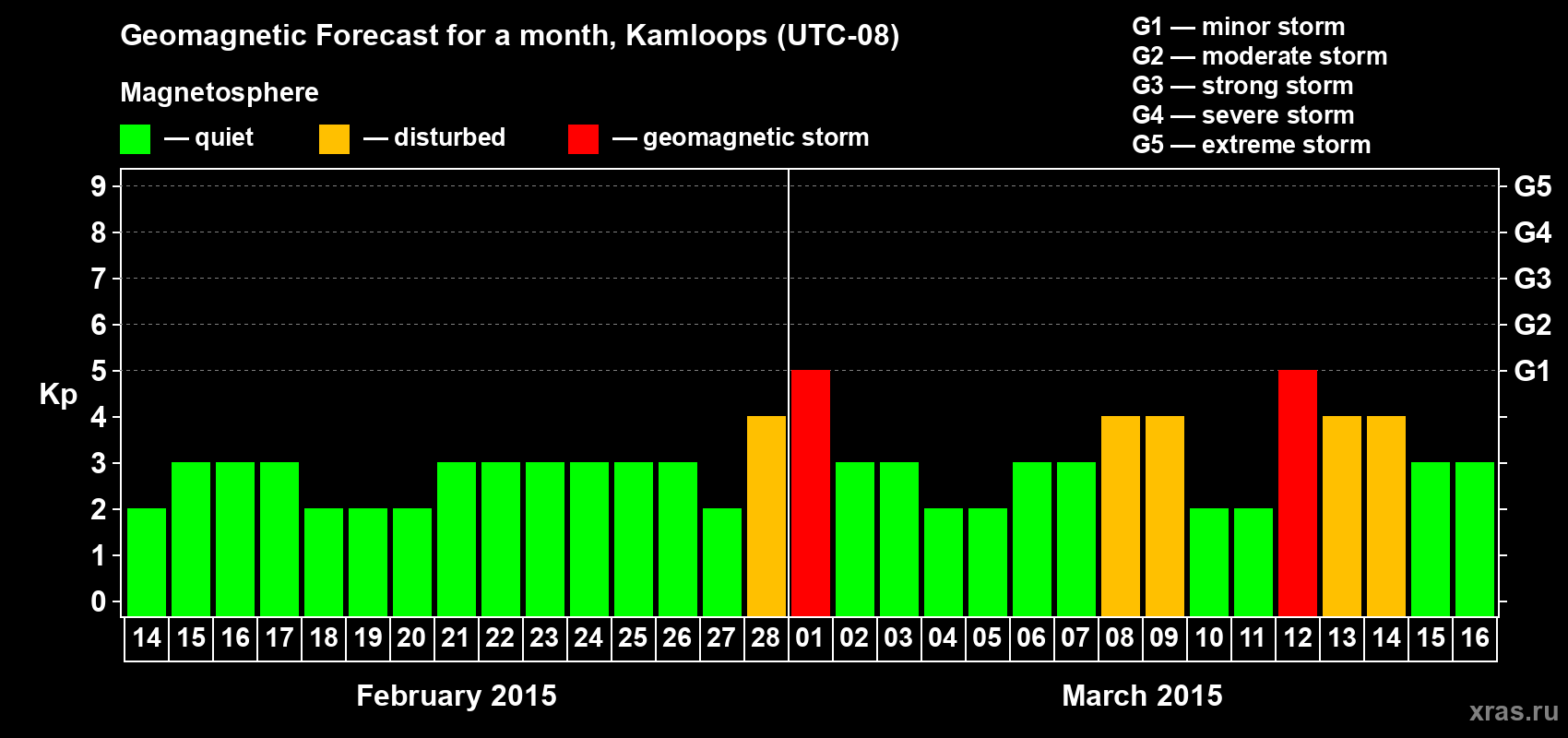 Geomagnetic Forecast for a month, Kamloops (UTC-08)

Magnetosphere

— quiet — disturbed — geomagnetic storm

G1 — minor storm
G2 — moderate storm
G3 — strong storm
G4 — severe storm
G5 — extreme storm

Kp

9 8 7 6 5 4 3 2 1 0

G5 G4 G3 G2 G1

14 15 16 17 18 19 20 21 22 23 24 25 26 27 28 01 02 03 04 05 06 07 08 09 10 11 12 13 14 15 16

February 2015

March 2015

xras.ru